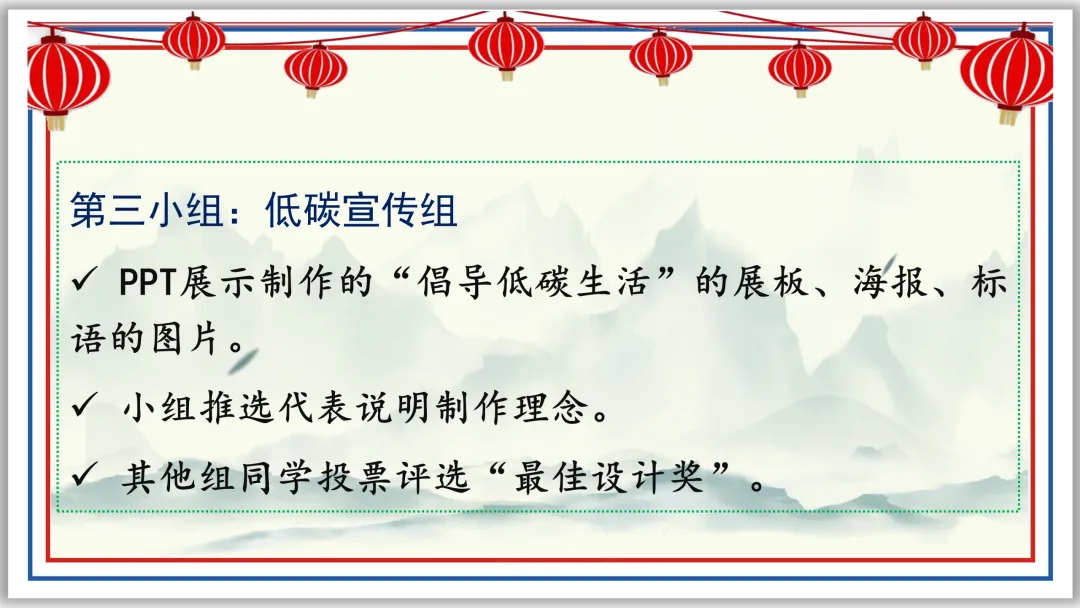 第三小组：低碳宣传组

✓ PPT展示制作的“倡导低碳生活”的展板、海报、标语的图片。

✓ 小组推选代表说明制作理念。

✓ 其他组同学投票评选“最佳设计奖”。